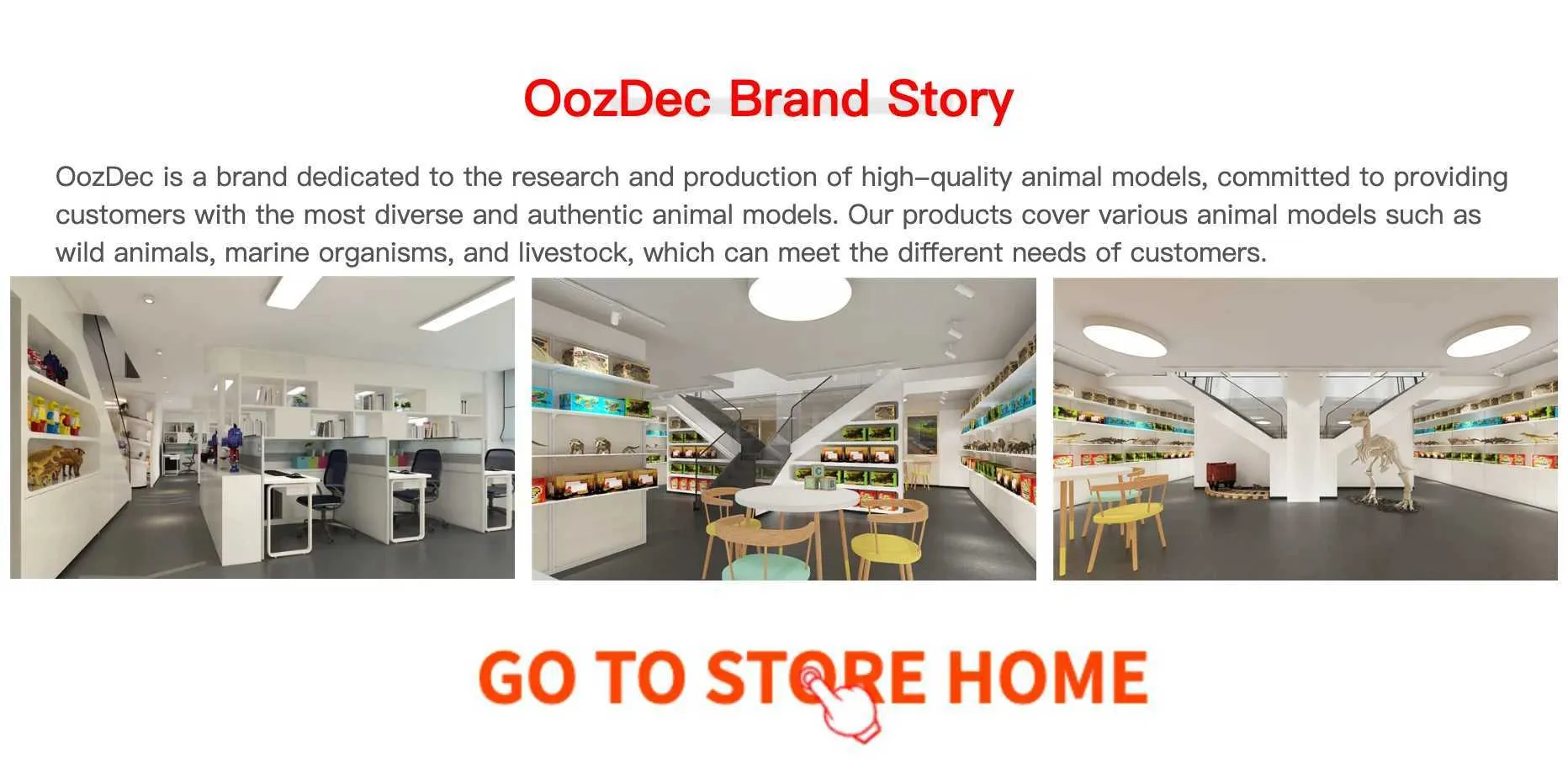 OozDec Brand Story

OozDec is a brand dedicated to the research and production of high-quality animal models, committed to providing customers with the most diverse and authentic animal models. Our products cover various animal models such as wild animals, marine organisms, and livestock, which can meet the different needs of customers.

GO TO STORE HOME